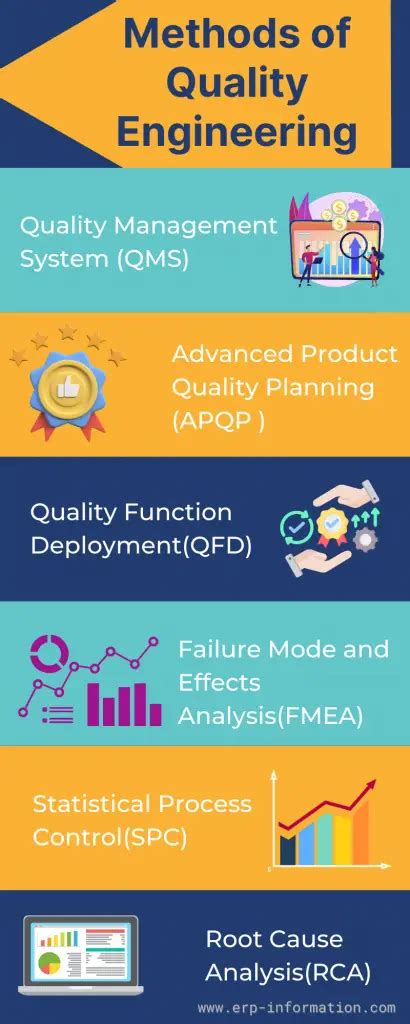 Methods of Quality Engineering

Quality Management System (QMS)

Advanced Product Quality Planning (APQP )

Quality Function Deployment(QFD)

Failure Mode and Effects Analysis(FMEA)

Statistical Process Control(SPC)

Root Cause Analysis(RCA)

www.erp-information.com